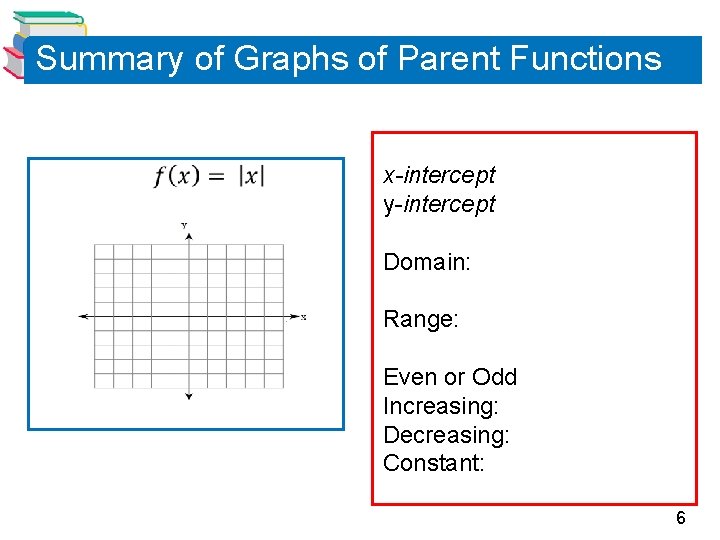 Summary of Graphs of Parent Functions

$f(x) = |x|$

y

x

x-intercept
y-intercept

Domain:

Range:

Even or Odd
Increasing:
Decreasing:
Constant:

6